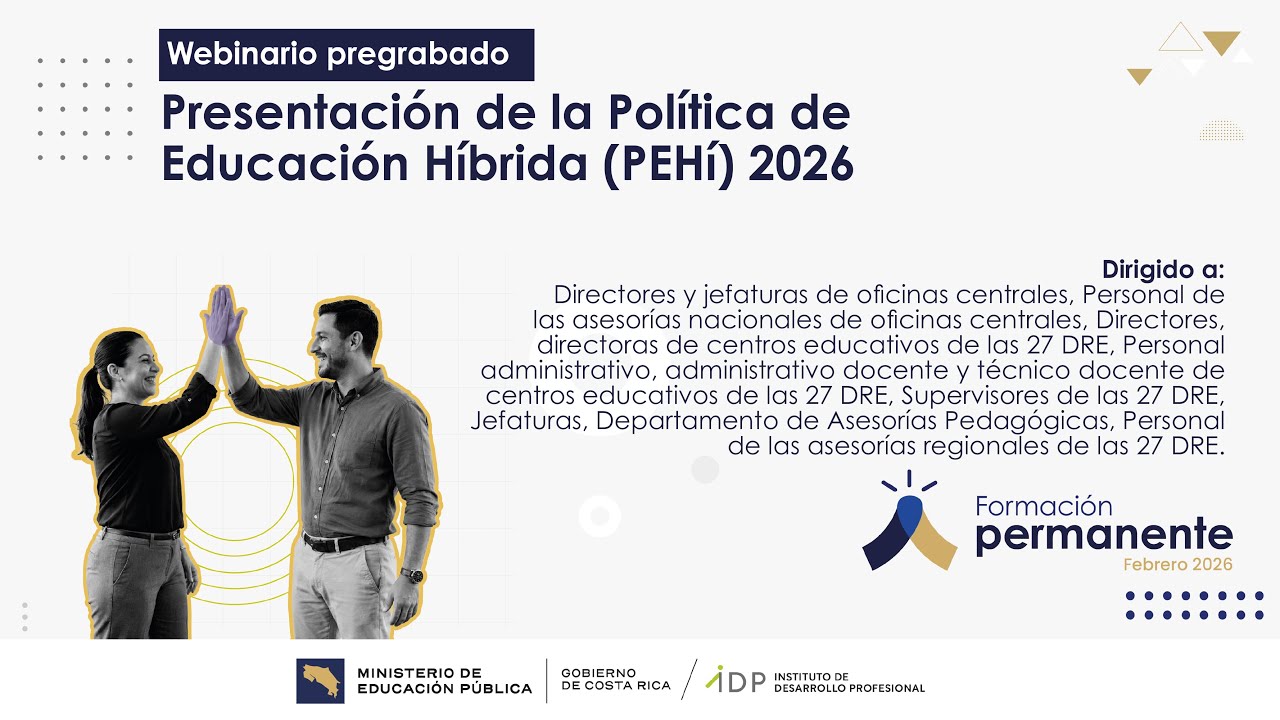 Webinario pregrabado

Presentación de la Política de Educación Híbrida (PEHí) 2026

Dirigido a:
Directores y jefaturas de oficinas centrales, Personal de las asesorías nacionales de oficinas centrales, Directores, directoras de centros educativos de las 27 DRE, Personal administrativo, administrativo docente y técnico docente de centros educativos de las 27 DRE, Supervisores de las 27 DRE, Jefaturas, Departamento de Asesorías Pedagógicas, Personal de las asesorías regionales de las 27 DRE.

Formación permanente
Febrero 2026

MINISTERIO DE EDUCACIÓN PÚBLICA
GOBIERNO DE COSTA RICA
IDP INSTITUTO DE DESARROLLO PROFESIONAL